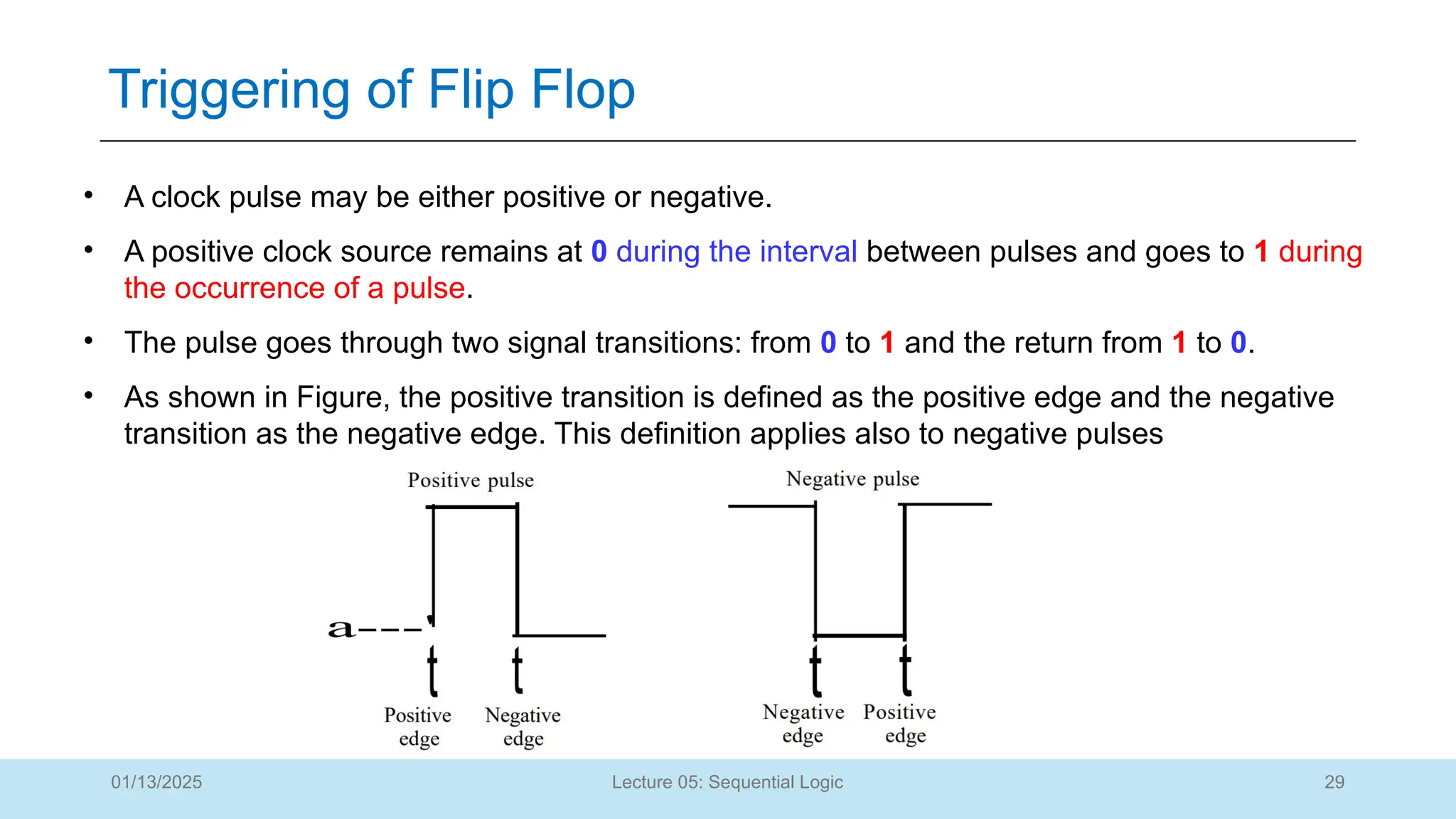 Triggering of Flip Flop

• A clock pulse may be either positive or negative.

• A positive clock source remains at 0 during the interval between pulses and goes to 1 during the occurrence of a pulse.

• The pulse goes through two signal transitions: from 0 to 1 and the return from 1 to 0.

• As shown in Figure, the positive transition is defined as the positive edge and the negative transition as the negative edge. This definition applies also to negative pulses

Positive pulse

a---

t t

Positive edge

Negative edge

Negative pulse

t t

Negative edge

Positive edge

01/13/2025

Lecture 05: Sequential Logic

29